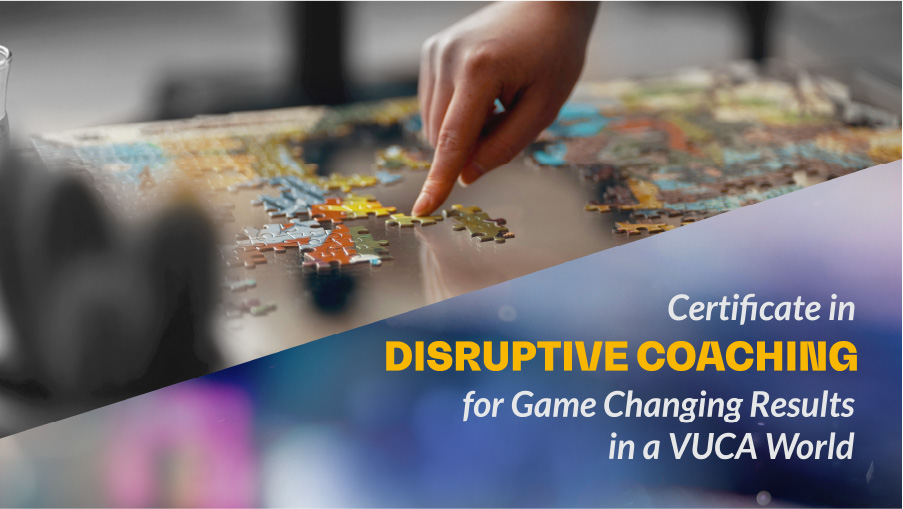 Certificate in
DISRUPTIVE COACHING
for Game Changing Results
in a VUCA World